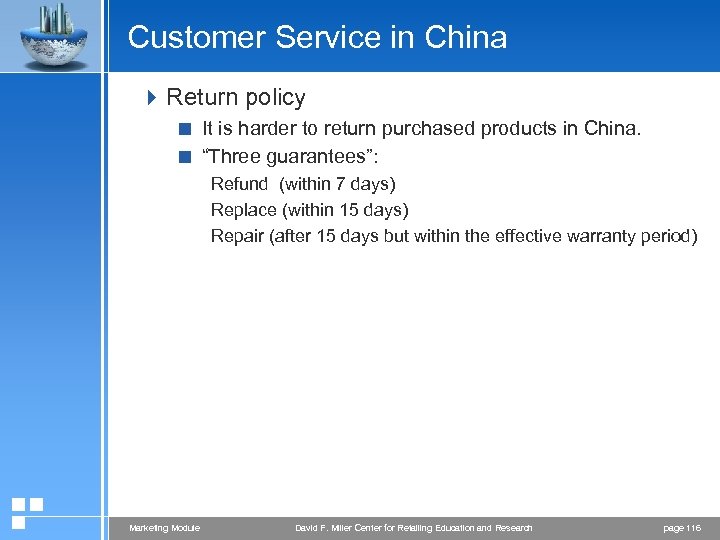 Customer Service in China

Return policy

It is harder to return purchased products in China.

“Three guarantees”:

Refund (within 7 days)
Replace (within 15 days)
Repair (after 15 days but within the effective warranty period)

Marketing Module David F. Miller Center for Retailing Education and Research page 116